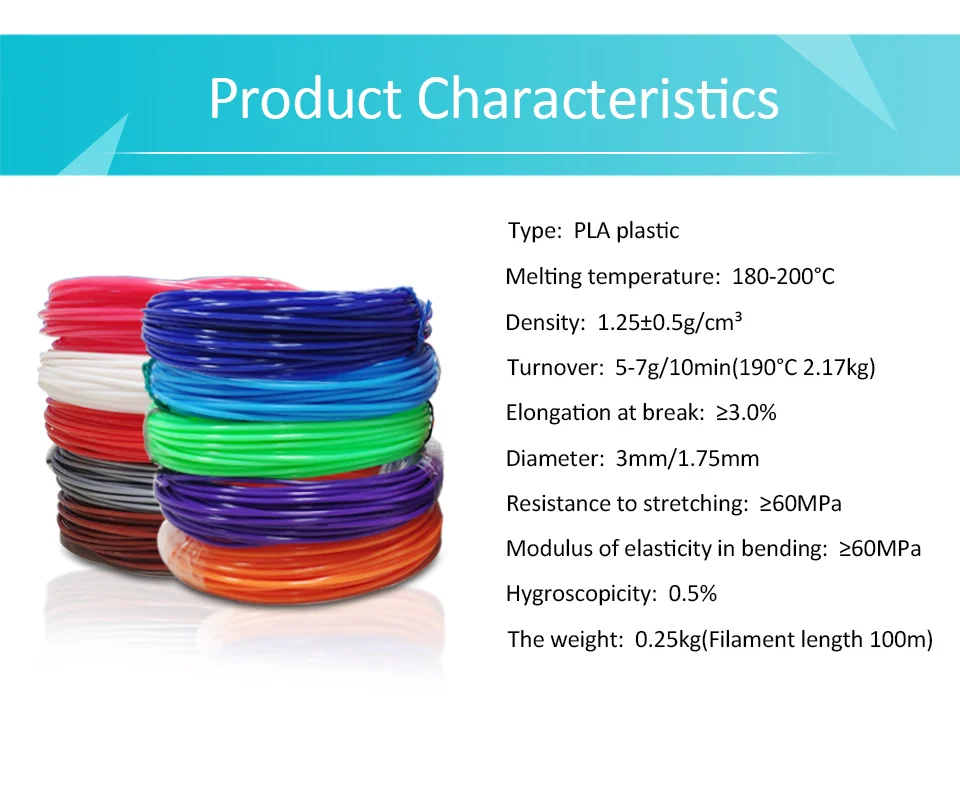 Product Characteristics

Type: PLA plastic

Melting temperature: 180-200°C

Density: 1.25±0.5g/cm³

Turnover: 5-7g/10min(190°C 2.17kg)

Elongation at break: ≥3.0%

Diameter: 3mm/1.75mm

Resistance to stretching: ≥60MPa

Modulus of elasticity in bending: ≥60MPa

Hygroscopicity: 0.5%

The weight: 0.25kg(Filament length 100m)